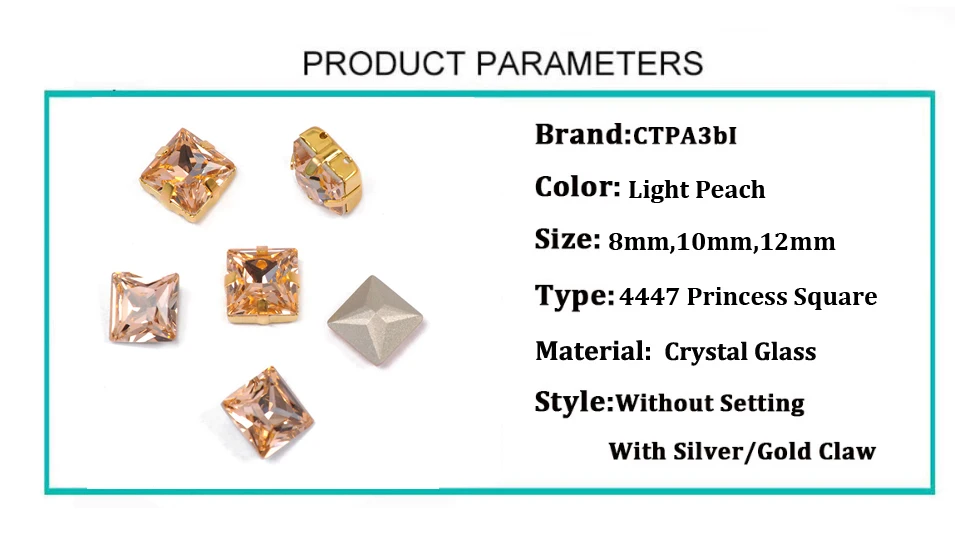 PRODUCT PARAMETERS

Brand:CTPA3bI

Color: Light Peach

Size: 8mm,10mm,12mm

Type: 4447 Princess Square

Material: Crystal Glass

Style:Without Setting

With Silver/Gold Claw